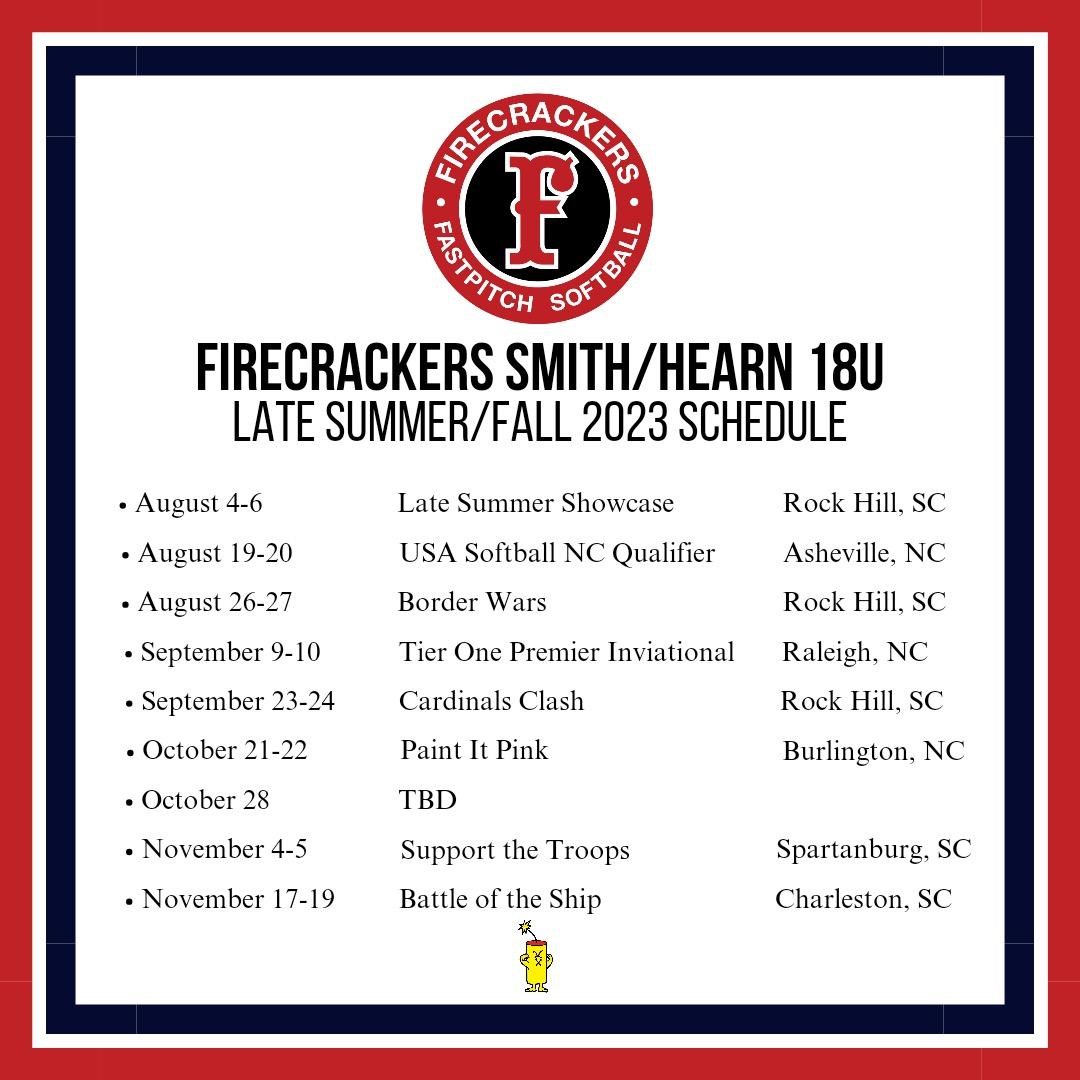 FIRECRACKERS
F
FASTPITCH SOFTBALL

FIRECRACKERS SMITH/HEARN 18U
LATE SUMMER/FALL 2023 SCHEDULE

| | | |
|---|---|---|
| • August 4-6 | Late Summer Showcase | Rock Hill, SC |
| • August 19-20 | USA Softball NC Qualifier | Asheville, NC |
| • August 26-27 | Border Wars | Rock Hill, SC |
| • September 9-10 | Tier One Premier Inviational | Raleigh, NC |
| • September 23-24 | Cardinals Clash | Rock Hill, SC |
| • October 21-22 | Paint It Pink | Burlington, NC |
| • October 28 | TBD | |
| • November 4-5 | Support the Troops | Spartanburg, SC |
| • November 17-19 | Battle of the Ship | Charleston, SC |